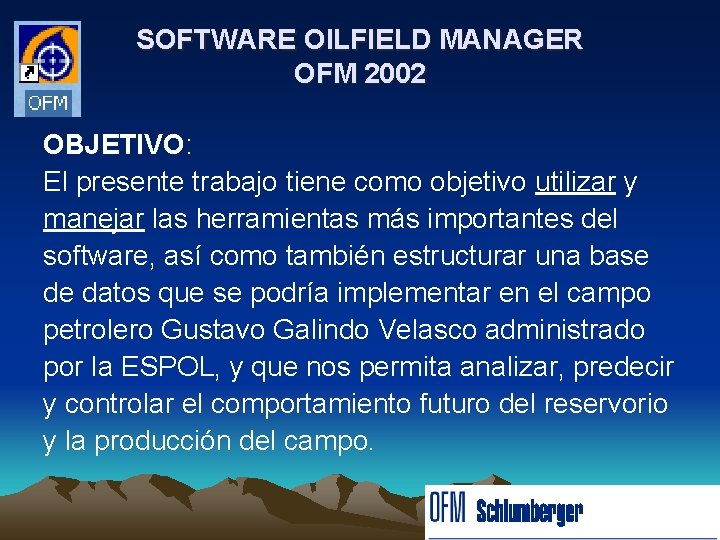 OFM

SOFTWARE OILFIELD MANAGER
OFM 2002

OBJETIVO:
El presente trabajo tiene como objetivo utilizar y manejar las herramientas más importantes del software, así como también estructurar una base de datos que se podría implementar en el campo petrolero Gustavo Galindo Velasco administrado por la ESPOL, y que nos permita analizar, predecir y controlar el comportamiento futuro del reservorio y la producción del campo.

OFM Schlumberger